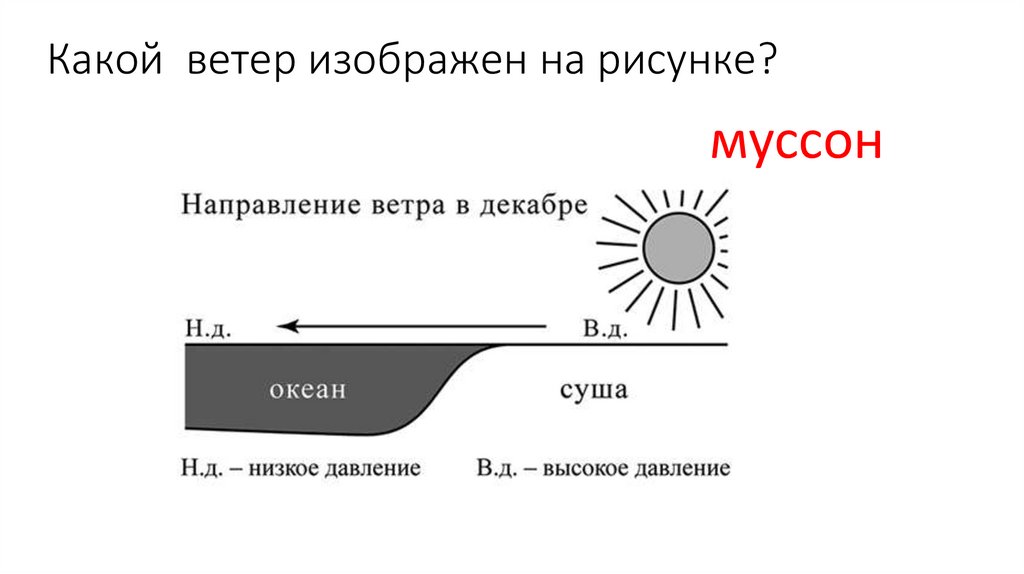 Какой ветер изображен на рисунке?

муссон

Направление ветра в декабре

Н.д.

В.д.

океан

суша

Н.д. – низкое давление

В.д. – высокое давление